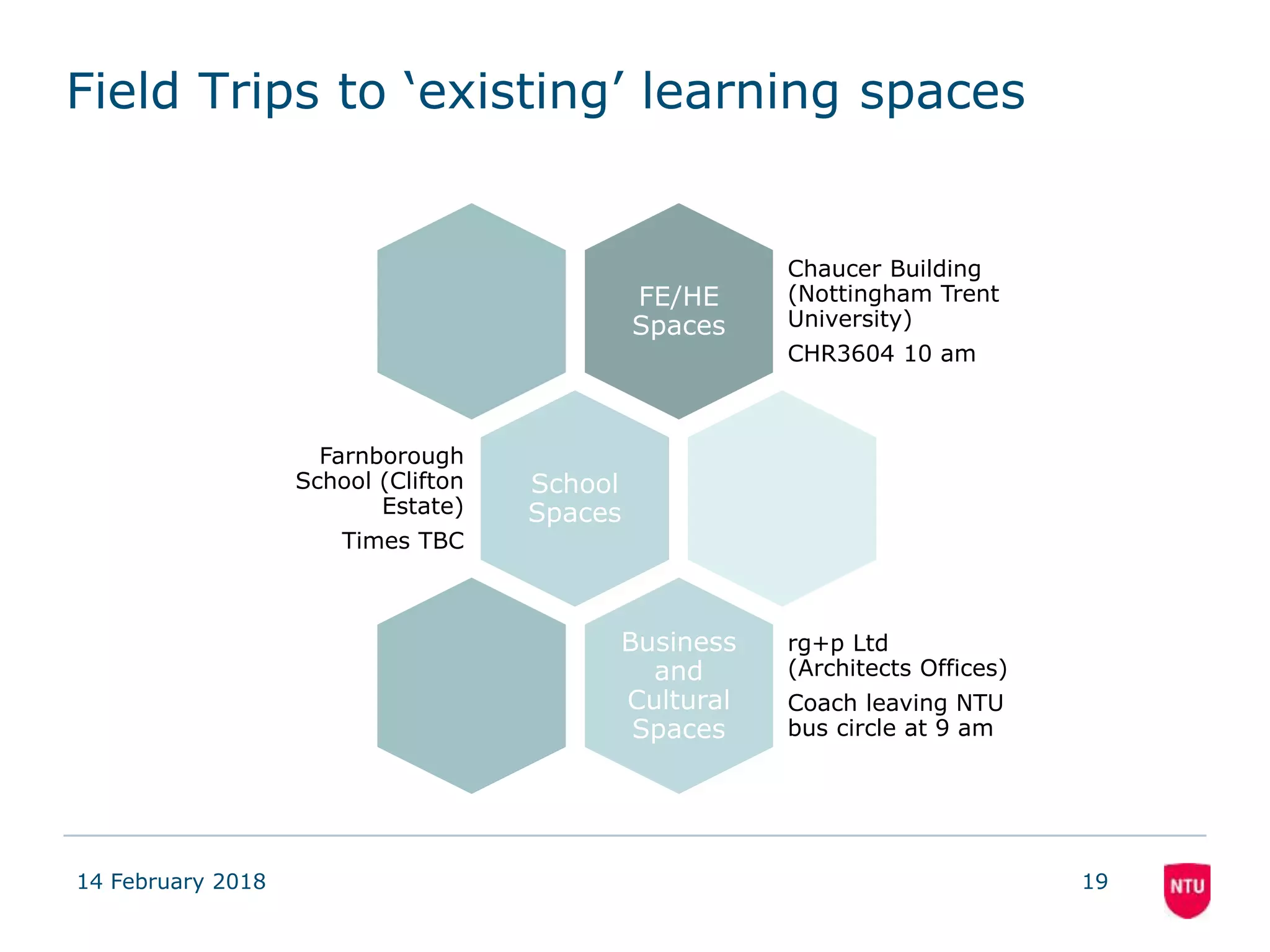 Field Trips to ‘existing’ learning spaces

FE/HE Spaces

Chaucer Building (Nottingham Trent University)

CHR3604 10 am

Farnborough School (Clifton Estate)

Times TBC

School Spaces

Business and Cultural Spaces

rg+p Ltd (Architects Offices)

Coach leaving NTU bus circle at 9 am

14 February 2018

19

NTU